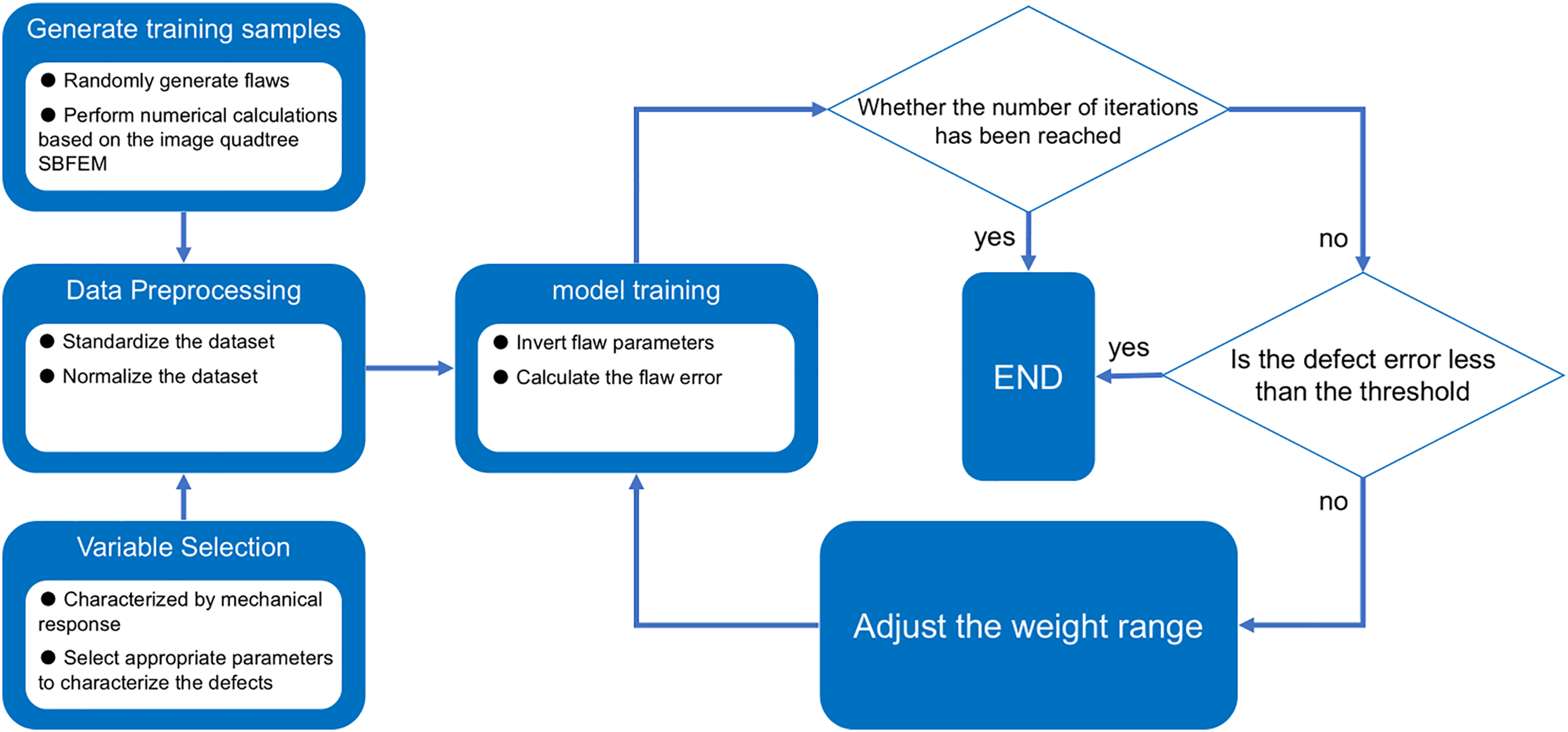 Generate training samples

● Randomly generate flaws

● Perform numerical calculations based on the image quadtree SBFEM

Data Preprocessing

● Standardize the dataset

● Normalize the dataset

Variable Selection

● Characterized by mechanical response

● Select appropriate parameters to characterize the defects

model training

● Invert flaw parameters

● Calculate the flaw error

Whether the number of iterations has been reached

yes

no

END

yes

Is the defect error less than the threshold

no

Adjust the weight range